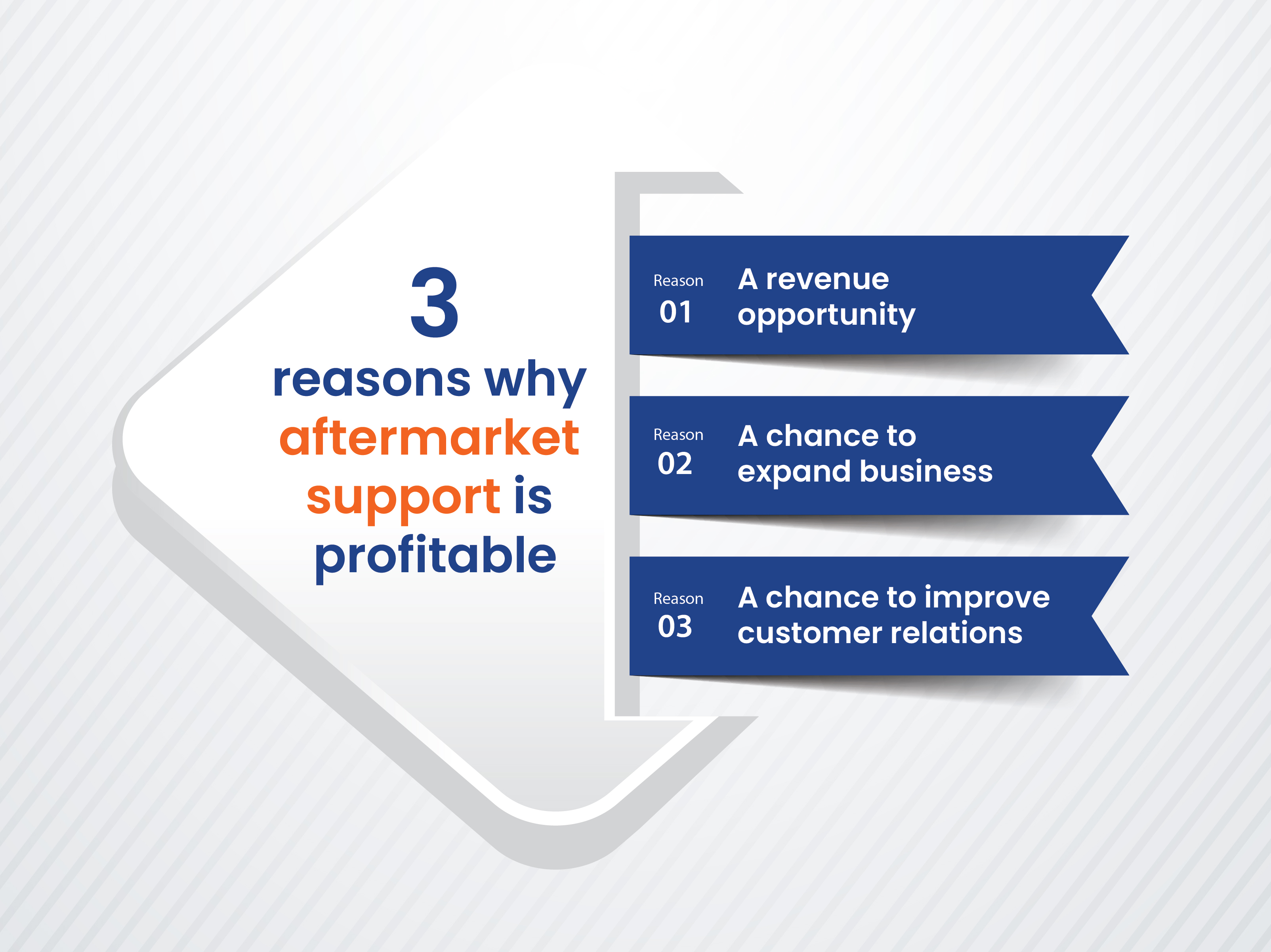 3
reasons why aftermarket support is profitable

Reason
01
A revenue opportunity

Reason
02
A chance to expand business

Reason
03
A chance to improve customer relations